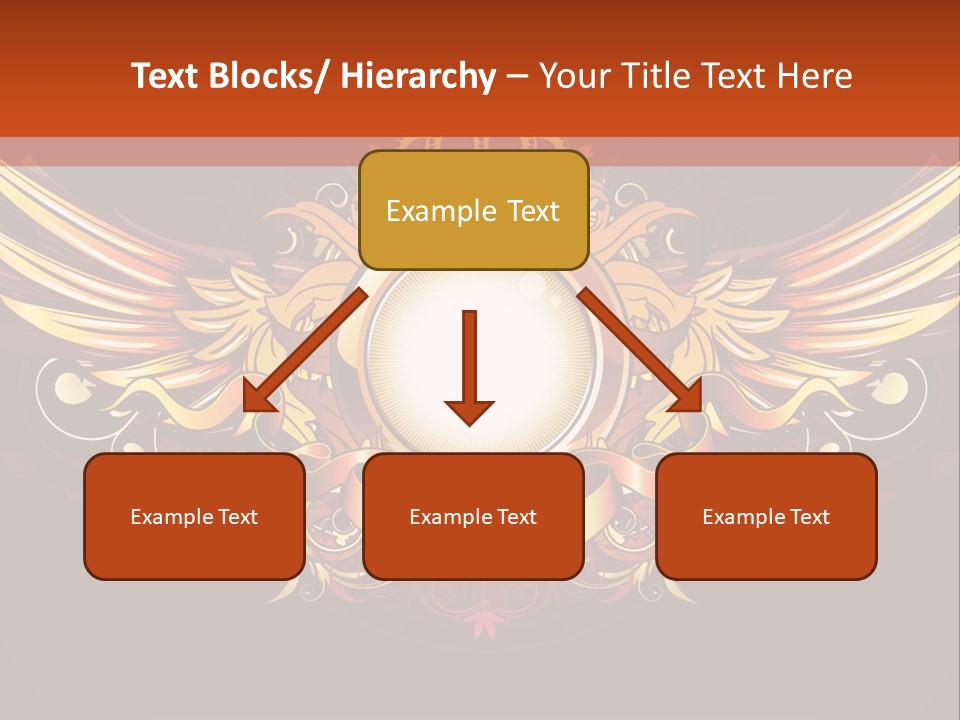 Text Blocks/ Hierarchy – Your Title Text Here

Example Text

Example Text

Example Text

Example Text